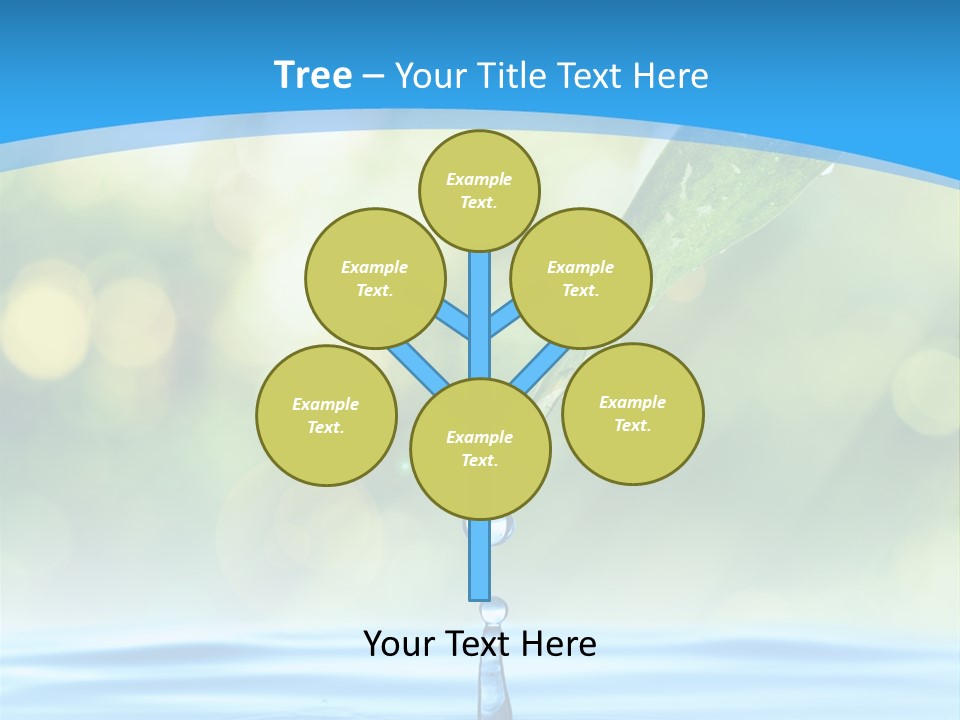 Tree – Your Title Text Here

Example Text.

Example Text.

Example Text.

Example Text.

Example Text.

Example Text.

Your Text Here